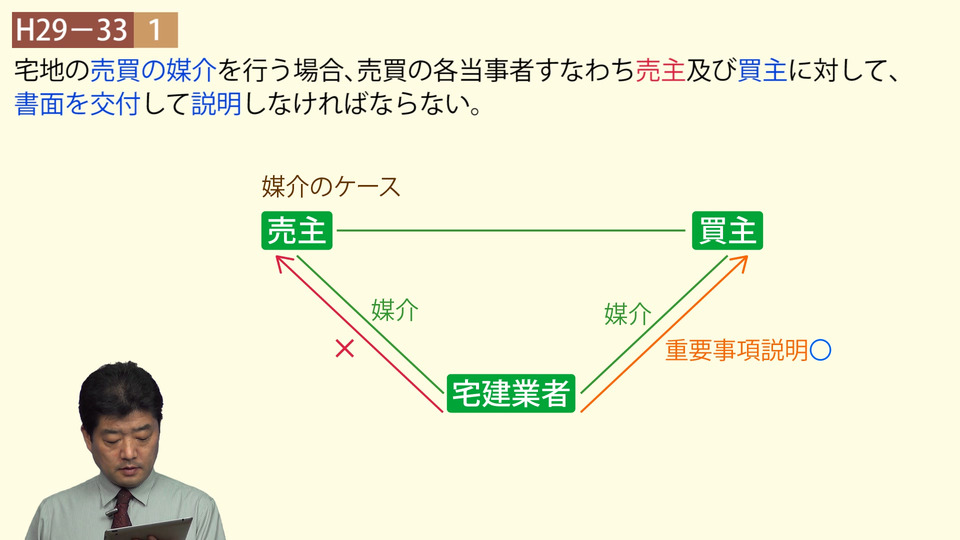 H29－33 1

宅地の売買の媒介を行う場合、売買の各当事者すなわち売主及び買主に対して、書面を交付して説明しなければならない。

媒介のケース

売主

買主

媒介

媒介

×

重要事項説明○

宅建業者